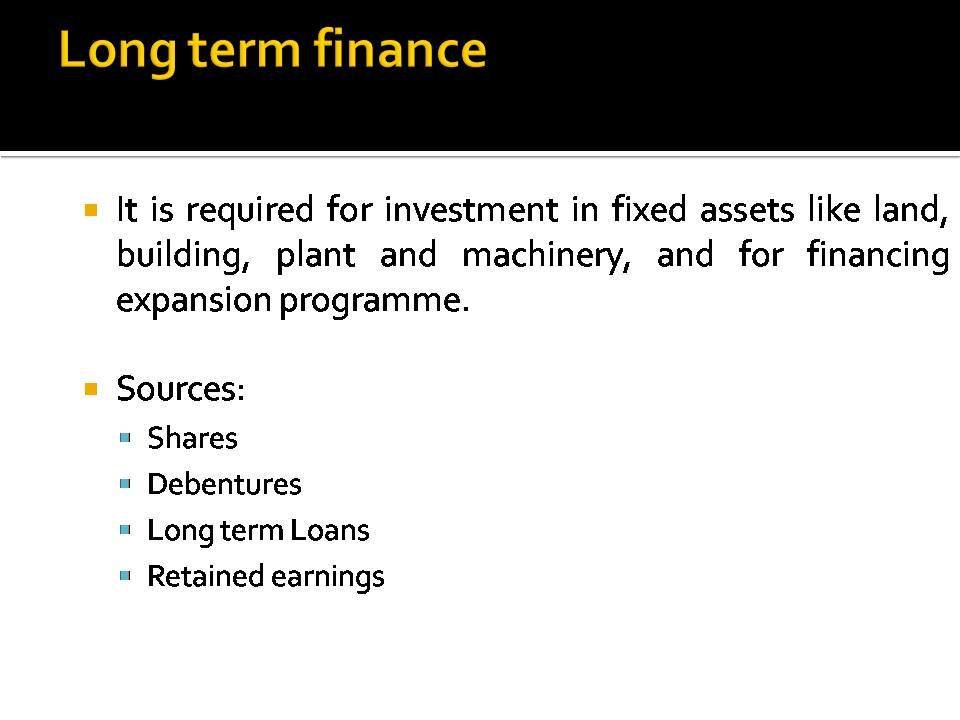 Long term finance

It is required for investment in fixed assets like land, building, plant and machinery, and for financing expansion programme.

Sources:
Shares
Debentures
Long term Loans
Retained earnings